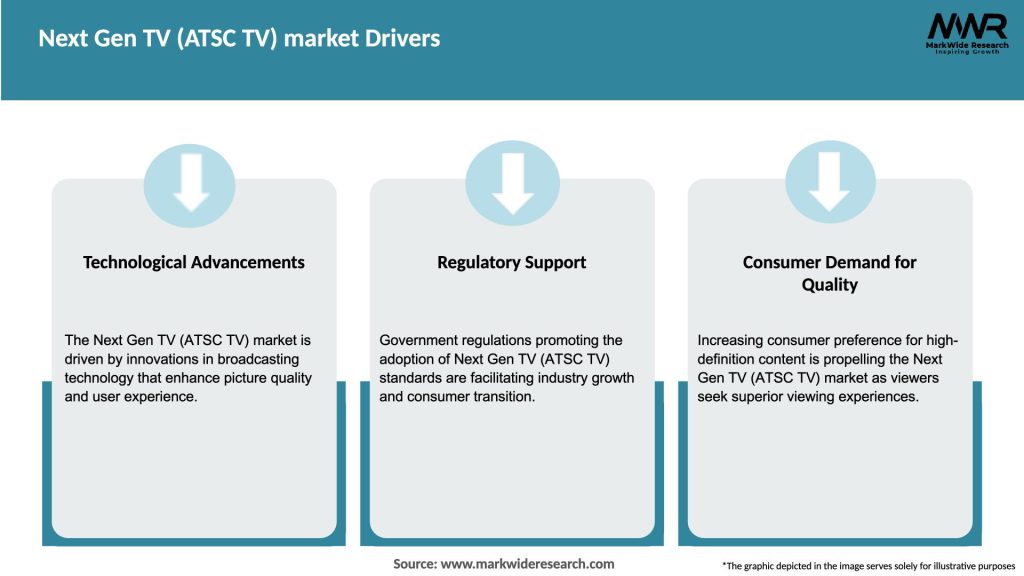 Next Gen TV (ATSC TV) market Drivers

MWR
MarkWide Research
Inspiring Growth

Technological Advancements

The Next Gen TV (ATSC TV) market is driven by innovations in broadcasting technology that enhance picture quality and user experience.

Regulatory Support

Government regulations promoting the adoption of Next Gen TV (ATSC TV) standards are facilitating industry growth and consumer transition.

Consumer Demand for Quality

Increasing consumer preference for high-definition content is propelling the Next Gen TV (ATSC TV) market as viewers seek superior viewing experiences.

Source: www.markwideresearch.com

*The graphic depicted in the image serves solely for illustrative purposes